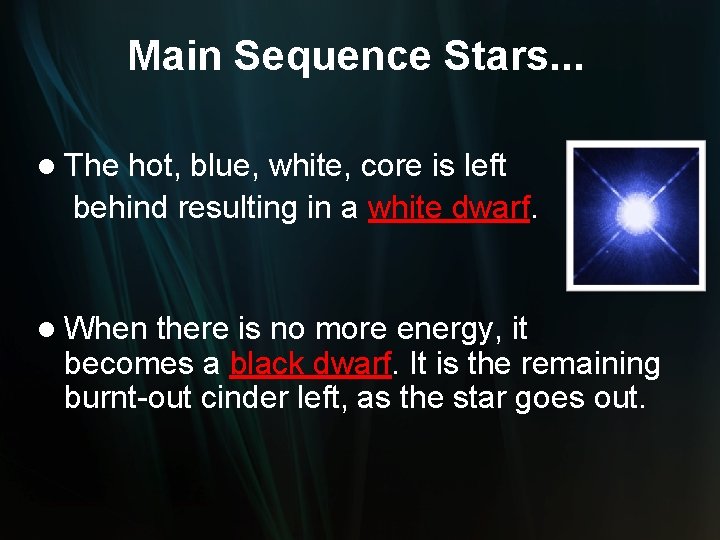 Main Sequence Stars...

● The hot, blue, white, core is left behind resulting in a white dwarf.

● When there is no more energy, it becomes a black dwarf. It is the remaining burnt-out cinder left, as the star goes out.